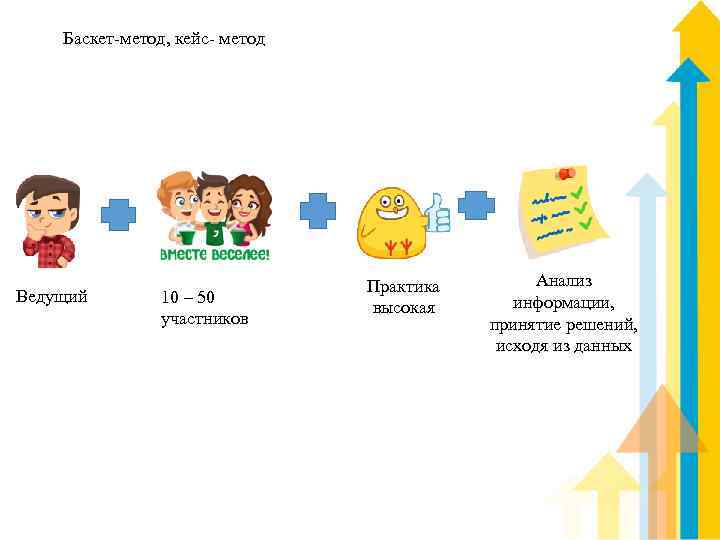 Баскет-метод, кейс- метод

вместе веселее!

Ведущий

10 – 50 участников

Практика высокая

Анализ информации, принятие решений, исходя из данных